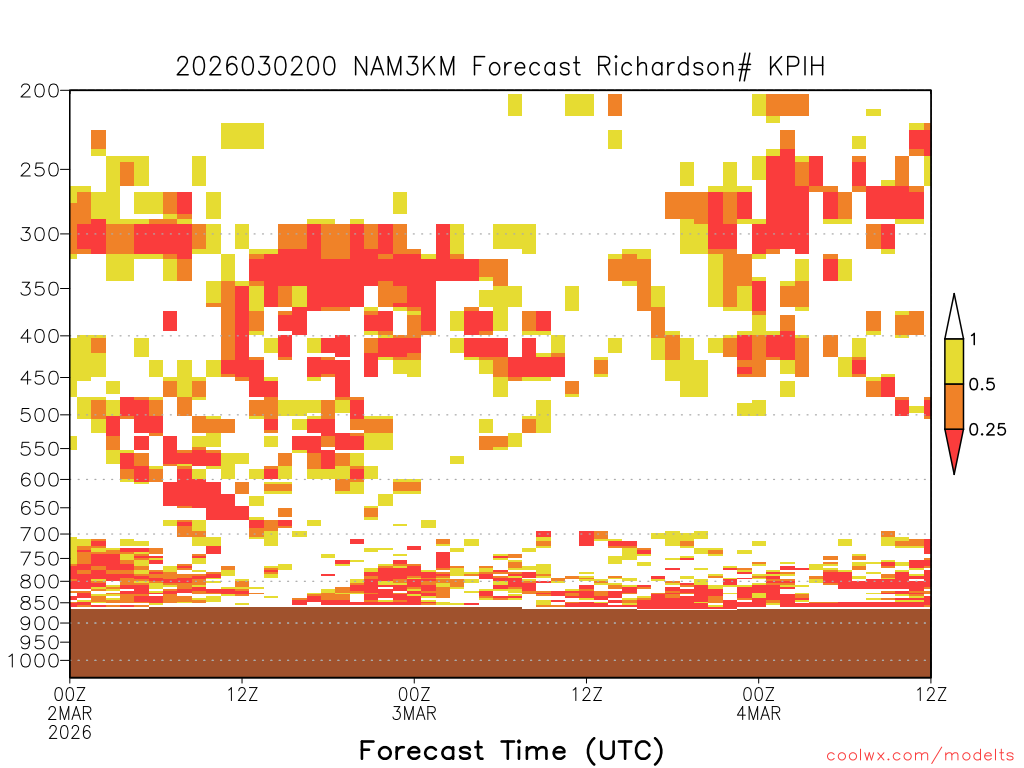 2026030200 NAM3KM Forecast Richardson# KPIH

200
250
300
350
400
450
500
550
600
650
700
750
800
850
900
950
1000

1
0.5
0.25

00Z
2MAR
2026
12Z
00Z
3MAR
12Z
00Z
4MAR
12Z

Forecast Time (UTC)

coolwx.com/modelts